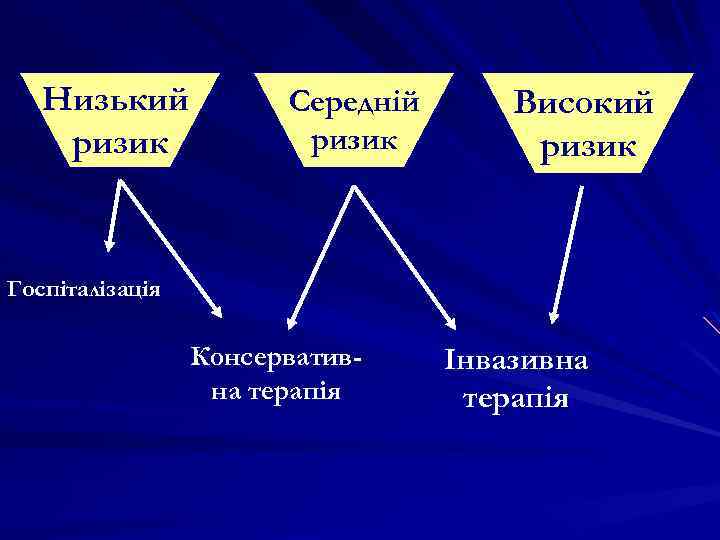 Низький ризик

Середній ризик

Високий ризик

Госпіталізація

Консервативна терапія

Інвазивна терапія